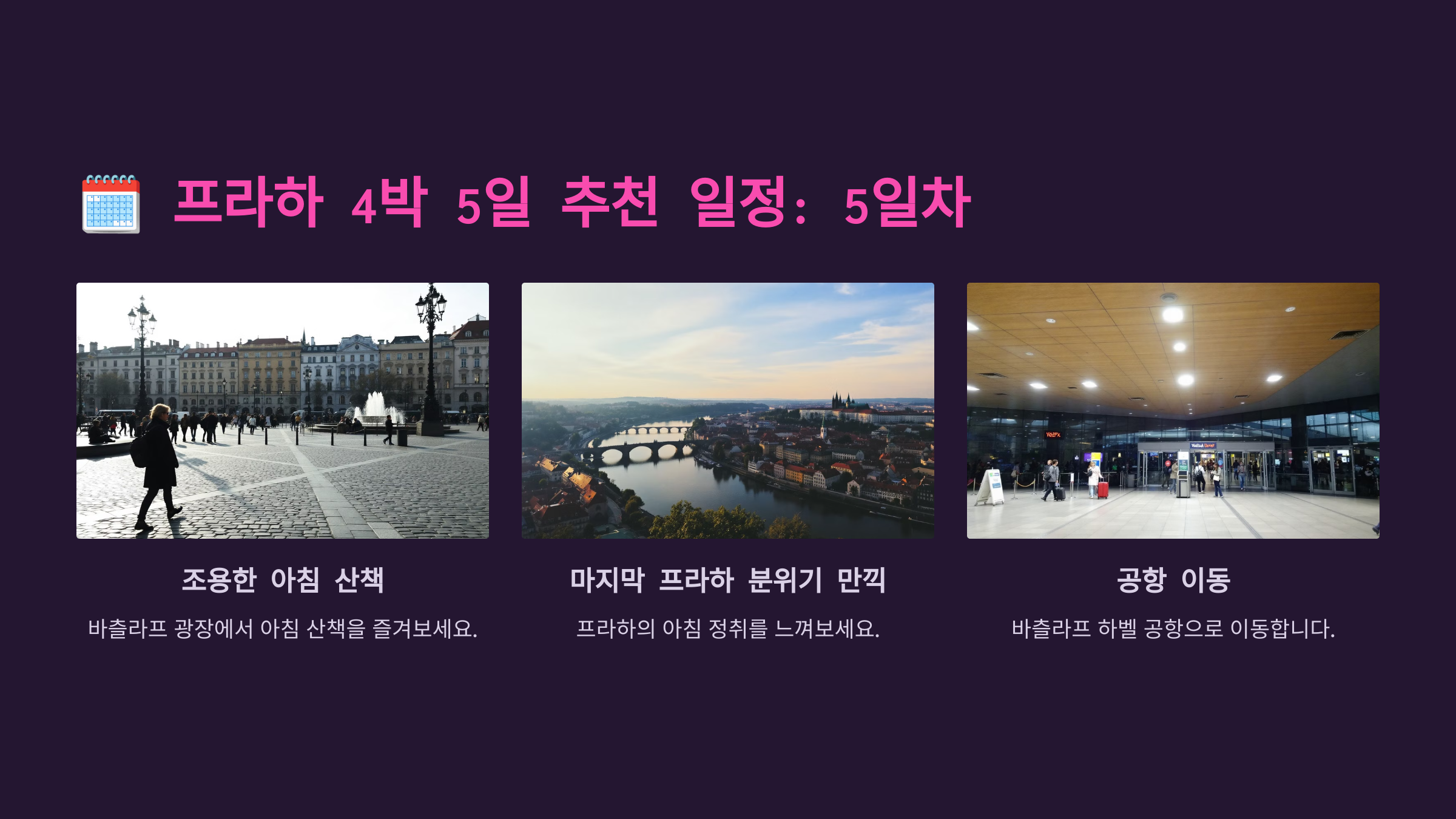 프라하 4박 5일 추천 일정: 5일차

조용한 아침 산책

바츨라프 광장에서 아침 산책을 즐겨보세요.

마지막 프라하 분위기 만끽

프라하의 아침 정취를 느껴보세요.

공항 이동

바츨라프 하벨 공항으로 이동합니다.